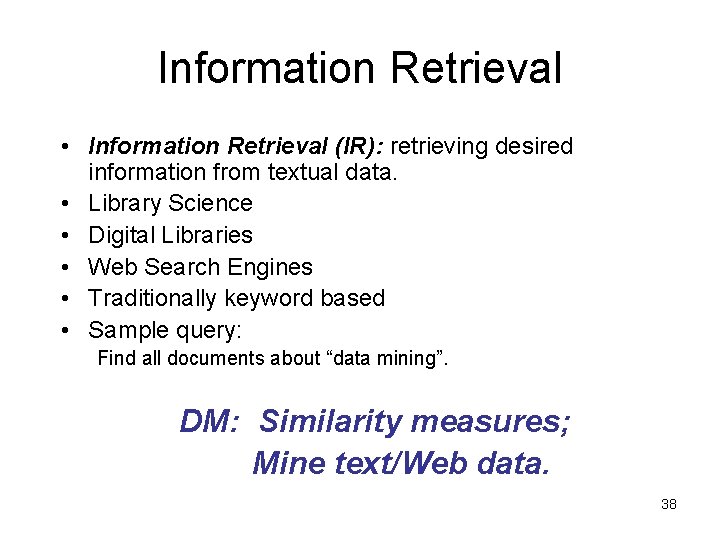 Information Retrieval

• Information Retrieval (IR): retrieving desired information from textual data.
• Library Science
• Digital Libraries
• Web Search Engines
• Traditionally keyword based
• Sample query:
Find all documents about “data mining”.

DM: Similarity measures;
Mine text/Web data.

38